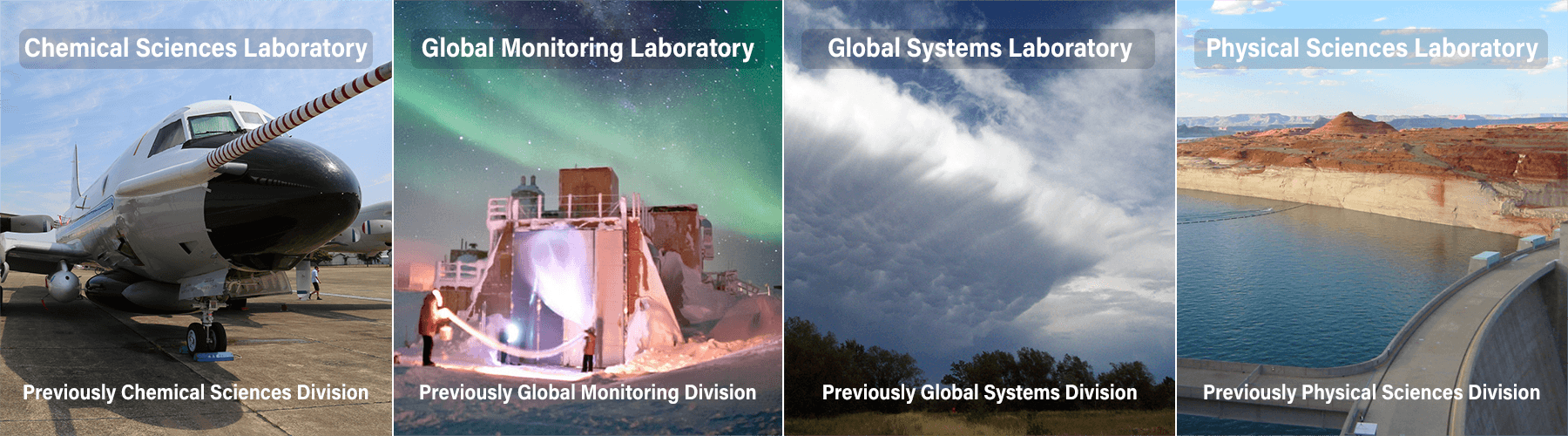 Chemical Sciences Laboratory

Previously Chemical Sciences Division

Global Monitoring Laboratory

Previously Global Monitoring Division

Global Systems Laboratory

Previously Global Systems Division

Physical Sciences Laboratory

Previously Physical Sciences Division